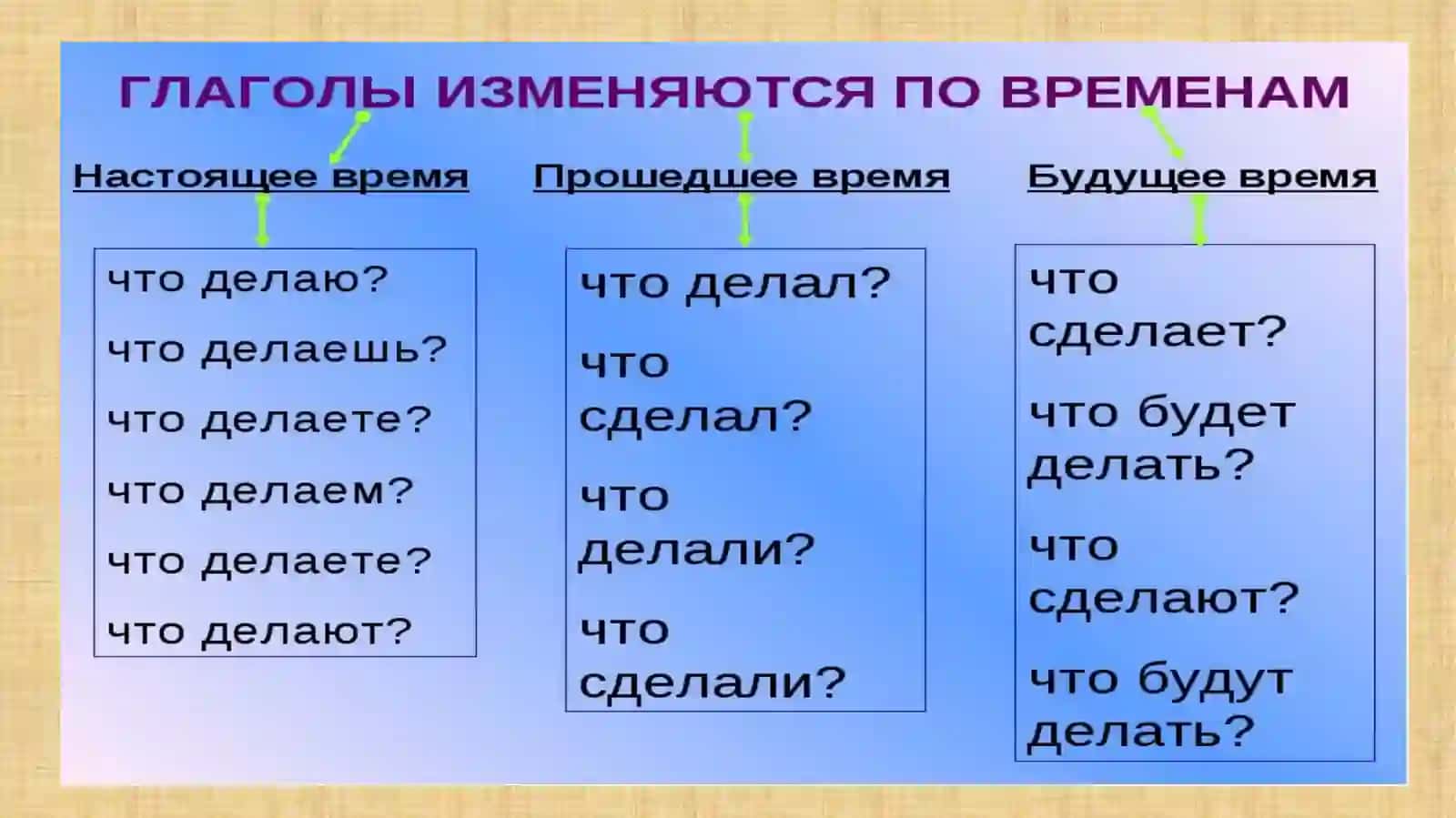 ГЛАГОЛЫ ИЗМЕНЯЮТСЯ ПО ВРЕМЕНАМ

Настоящее время

что делаю?
что делаешь?
что делаете?
что делаем?
что делаете?
что делают?

Прошедшее время

что делал?
что сделал?
что делали?
что сделали?

Будущее время

что сделает?
что будет делать?
что сделают?
что будут делать?